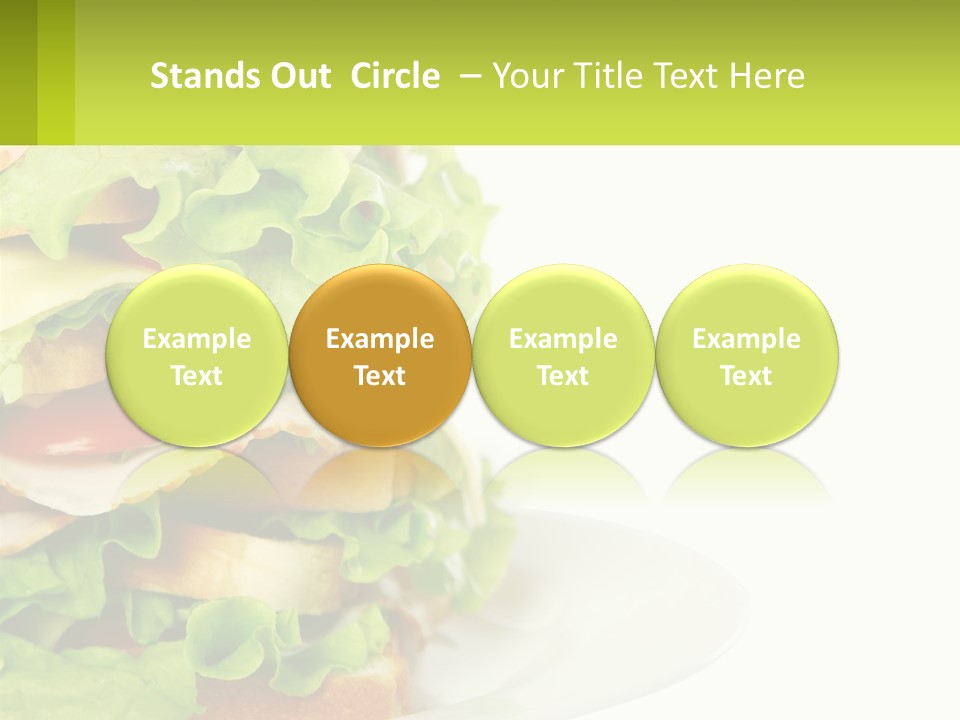 Stands Out Circle – Your Title Text Here

Example Text

Example Text

Example Text

Example Text